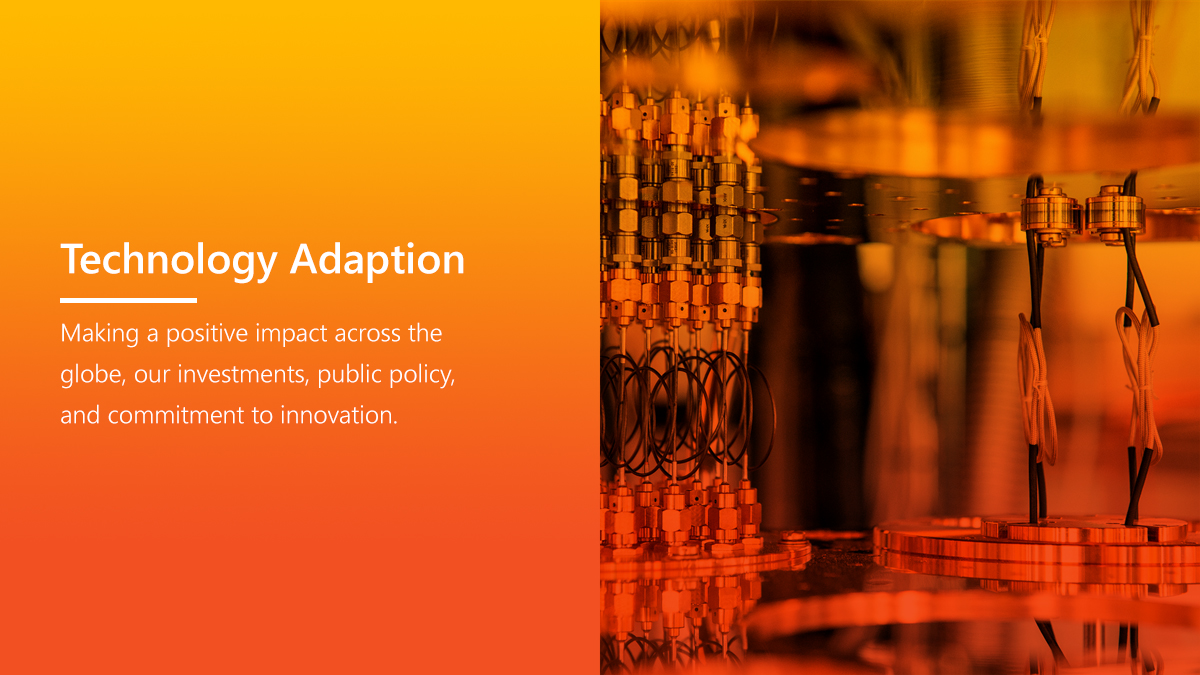 Technology Adaption

Making a positive impact across the globe, our investments, public policy, and commitment to innovation.